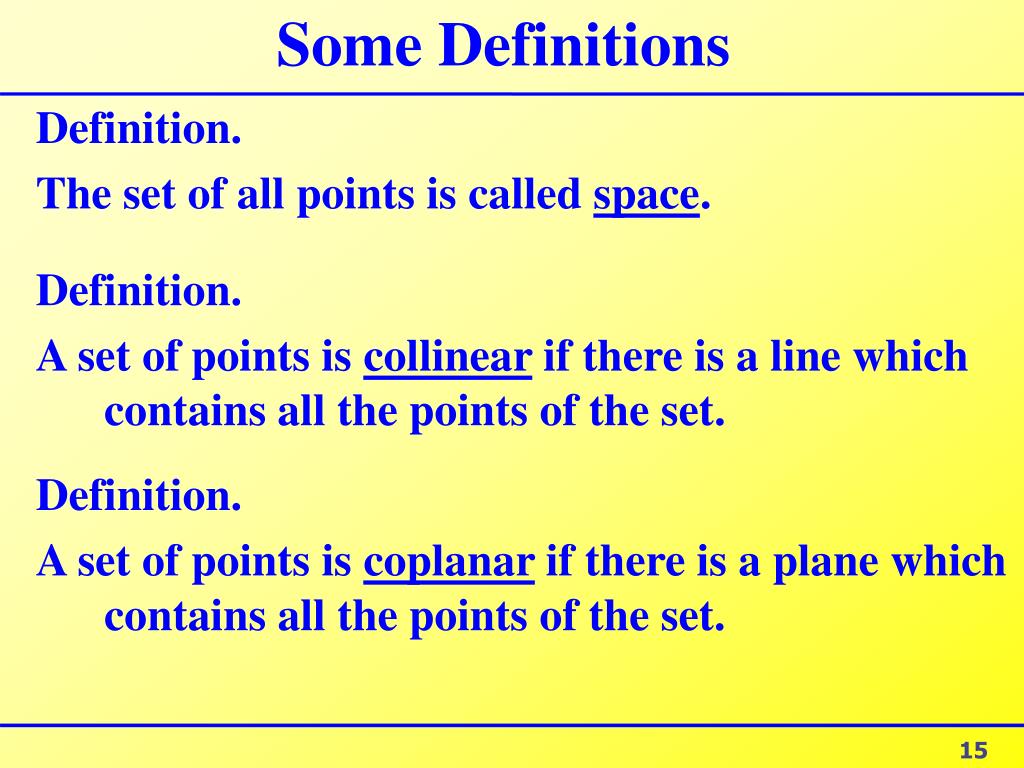 Some Definitions

Definition.

The set of all points is called space.

Definition.

A set of points is collinear if there is a line which contains all the points of the set.

Definition.

A set of points is coplanar if there is a plane which contains all the points of the set.

15